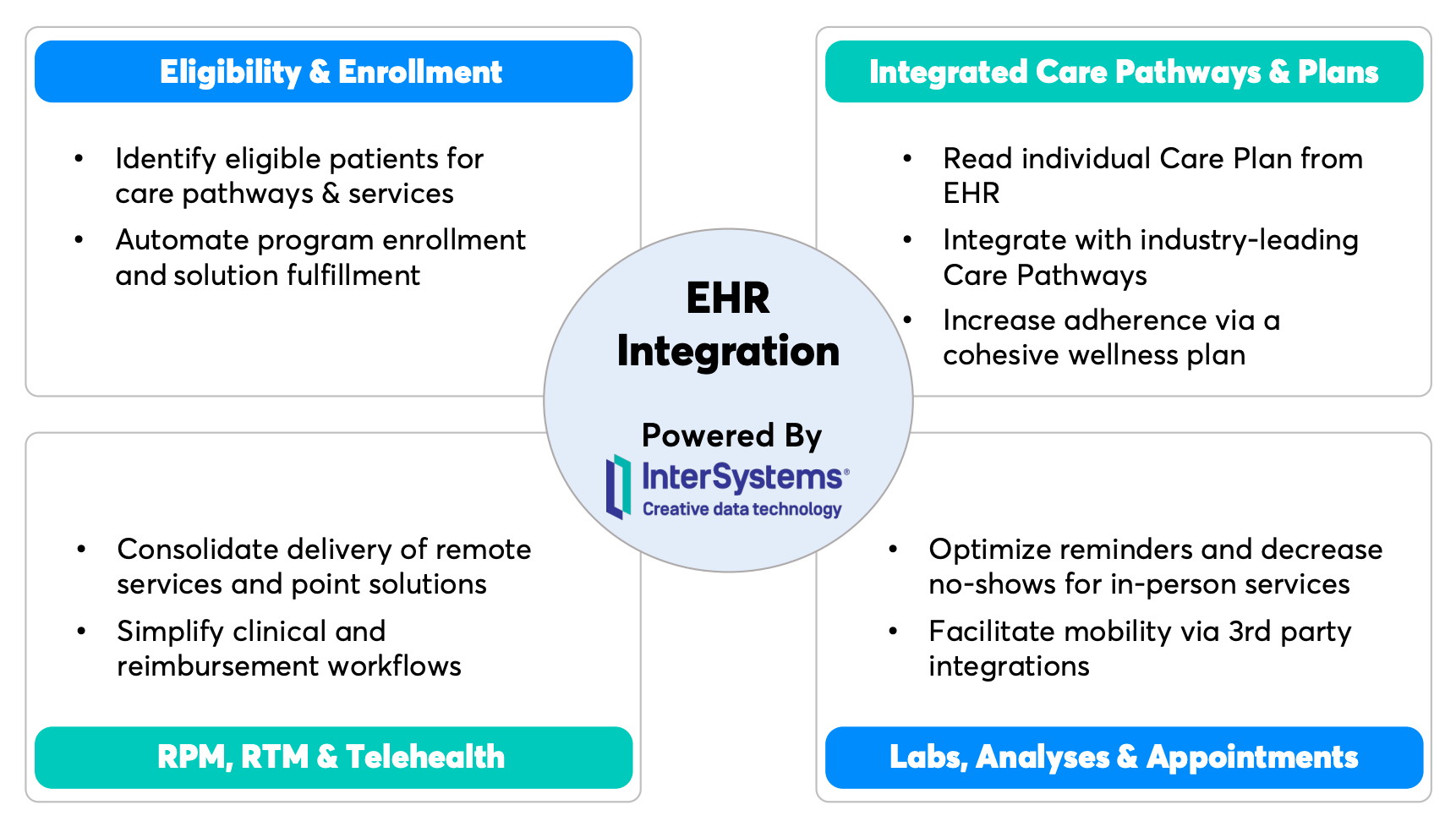 Eligibility & Enrollment

• Identify eligible patients for care pathways & services
• Automate program enrollment and solution fulfillment

Integrated Care Pathways & Plans

• Read individual Care Plan from EHR
• Integrate with industry-leading Care Pathways
• Increase adherence via a cohesive wellness plan

EHR Integration

Powered By
InterSystems®
Creative data technology

• Consolidate delivery of remote services and point solutions
• Simplify clinical and reimbursement workflows

RPM, RTM & Telehealth

• Optimize reminders and decrease no-shows for in-person services
• Facilitate mobility via 3rd party integrations

Labs, Analyses & Appointments